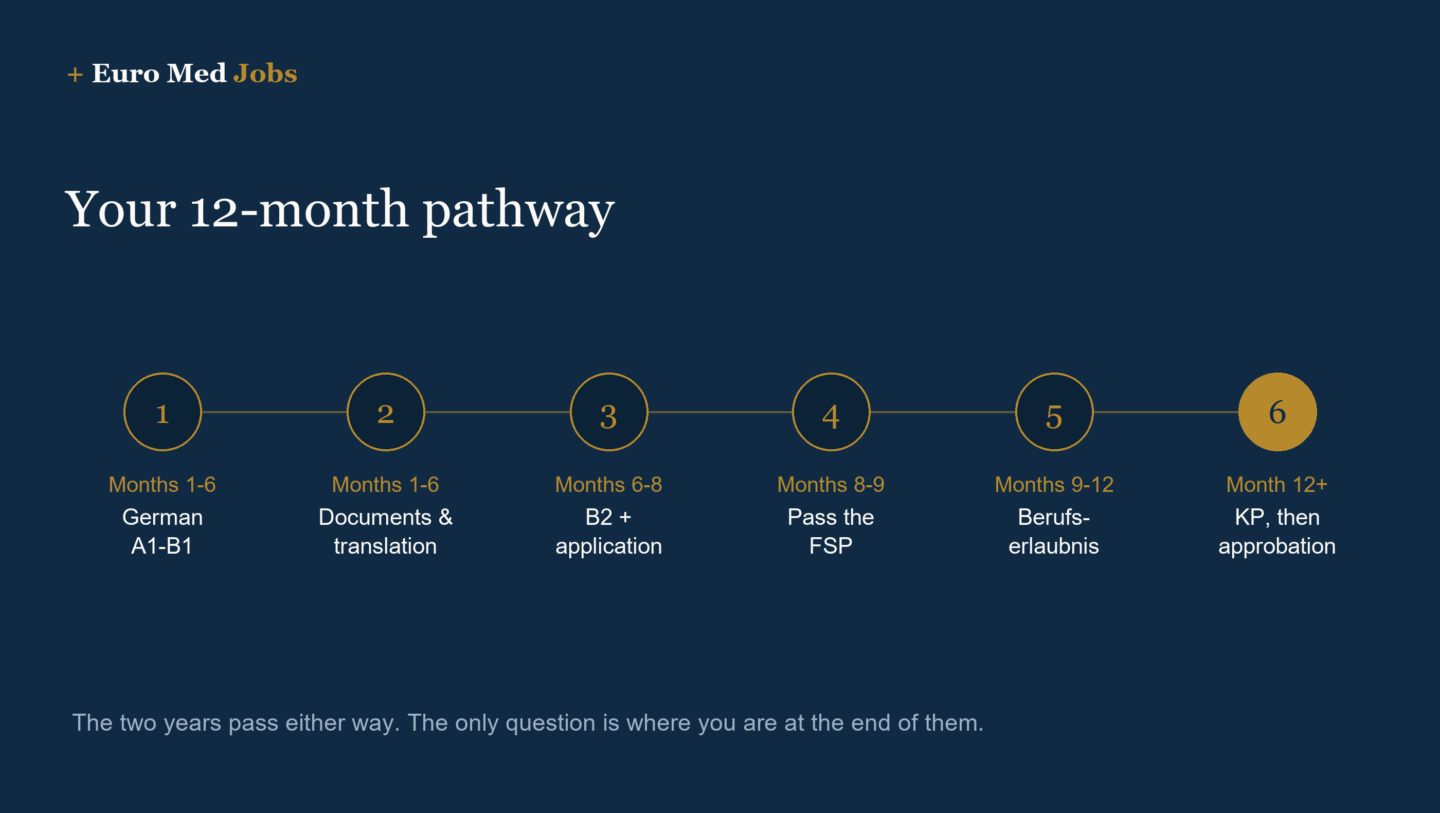 + Euro Med Jobs

Your 12-month pathway

1

Months 1-6
German
A1-B1

2

Months 1-6
Documents &
translation

3

Months 6-8
B2 +
application

4

Months 8-9
Pass the
FSP

5

Months 9-12
Berufs-
erlaubnis

6

Month 12+
KP, then
approbation

The two years pass either way. The only question is where you are at the end of them.